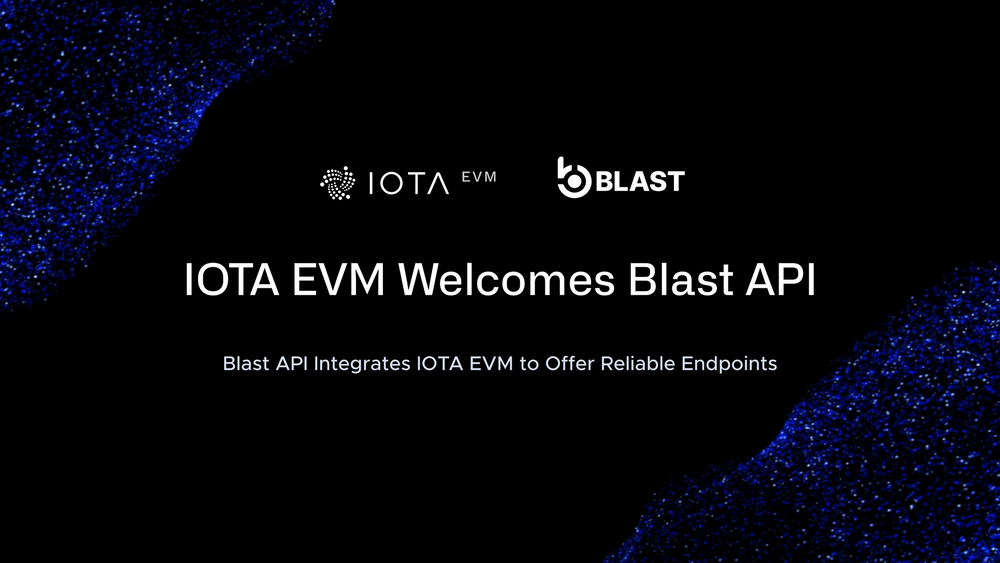 IOTA EVM

BLAST

IOTA EVM Welcomes Blast API

Blast API Integrates IOTA EVM to Offer Reliable Endpoints